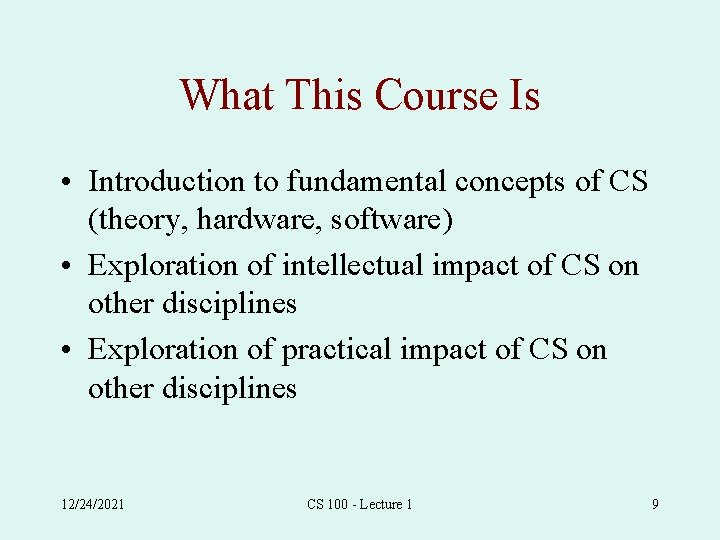 What This Course Is

• Introduction to fundamental concepts of CS (theory, hardware, software)
• Exploration of intellectual impact of CS on other disciplines
• Exploration of practical impact of CS on other disciplines

12/24/2021

CS 100 - Lecture 1

9